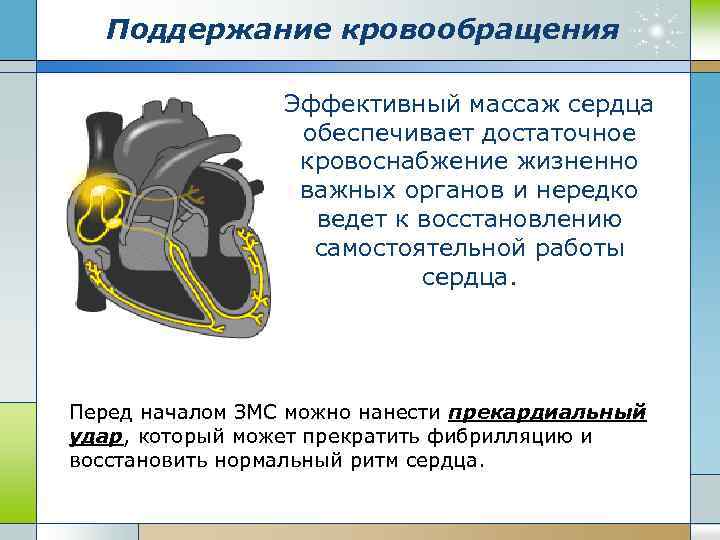 Поддержание кровообращения

Эффективный массаж сердца обеспечивает достаточное кровоснабжение жизненно важных органов и нередко ведет к восстановлению самостоятельной работы сердца.

Перед началом ЗМС можно нанести прекардиальный удар, который может прекратить фибрилляцию и восстановить нормальный ритм сердца.